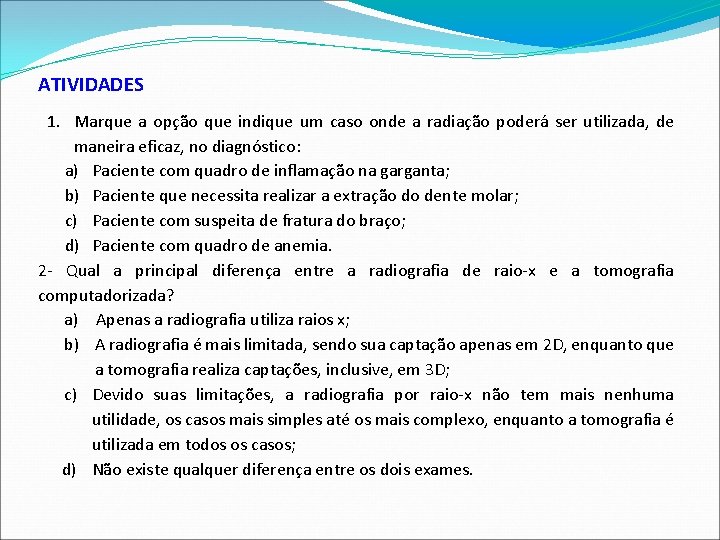 ATIVIDADES

1. Marque a opção que indique um caso onde a radiação poderá ser utilizada, de maneira eficaz, no diagnóstico:

a) Paciente com quadro de inflamação na garganta;
b) Paciente que necessita realizar a extração do dente molar;
c) Paciente com suspeita de fratura do braço;
d) Paciente com quadro de anemia.

2- Qual a principal diferença entre a radiografia de raio-x e a tomografia computadorizada?

a) Apenas a radiografia utiliza raios x;
b) A radiografia é mais limitada, sendo sua captação apenas em 2D, enquanto que a tomografia realiza captações, inclusive, em 3D;
c) Devido suas limitações, a radiografia por raio-x não tem mais nenhuma utilidade, os casos mais simples até os mais complexo, enquanto a tomografia é utilizada em todos os casos;
d) Não existe qualquer diferença entre os dois exames.